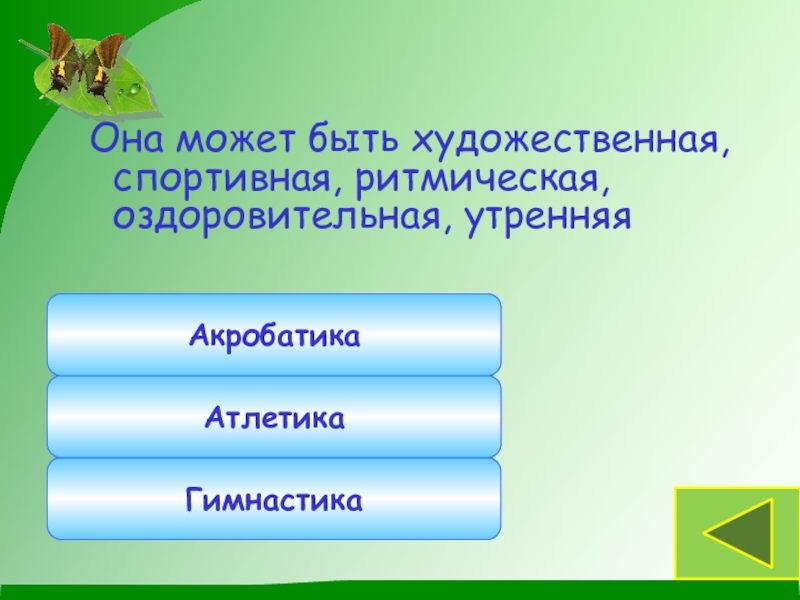 Она может быть художественная, спортивная, ритмическая, оздоровительная, утренняя

Акробатика

Атлетика

Гимнастика